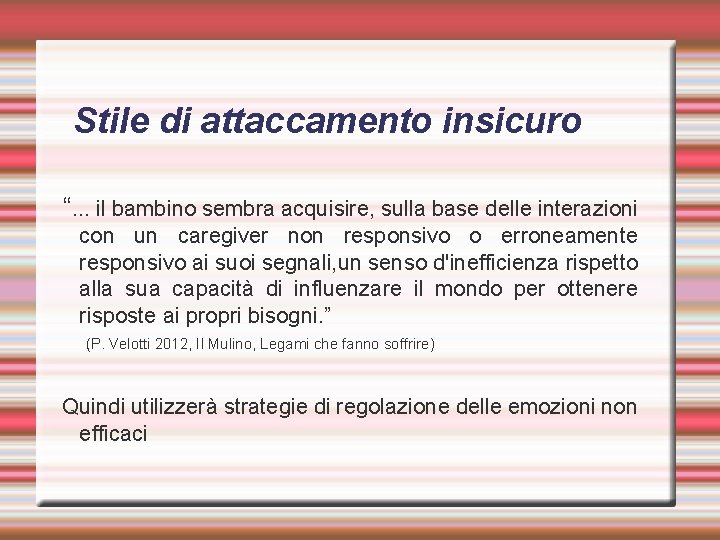 Stile di attaccamento insicuro

“... il bambino sembra acquisire, sulla base delle interazioni con un caregiver non responsivo o erroneamente responsivo ai suoi segnali,un senso d'inefficienza rispetto alla sua capacità di influenzare il mondo per ottenere risposte ai propri bisogni.”

(P. Velotti 2012, Il Mulino, Legami che fanno soffrire)

Quindi utilizzerà strategie di regolazione delle emozioni non efficaci